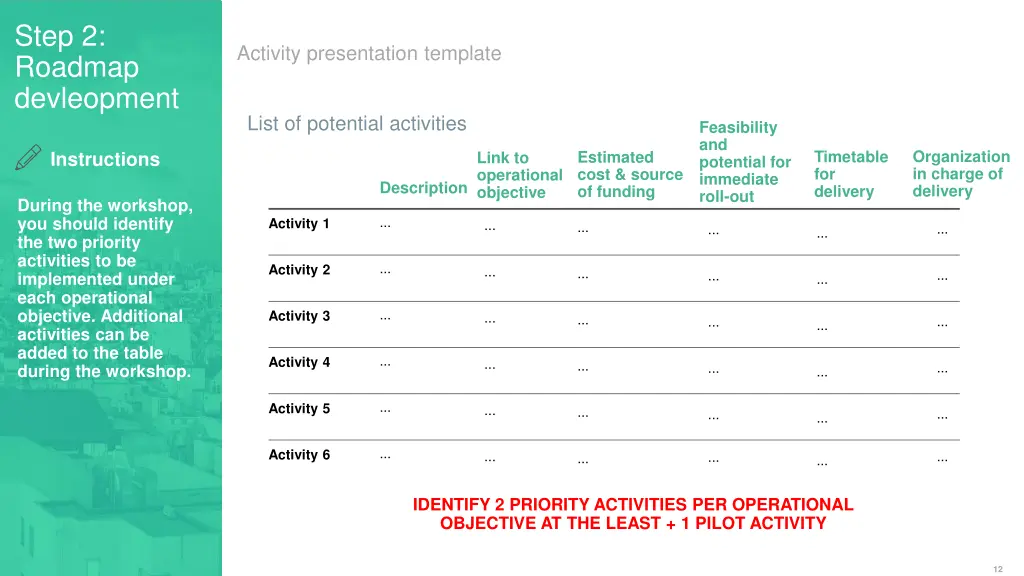 Step 2: Roadmap devleopment

Instructions

During the workshop, you should identify the two priority activities to be implemented under each operational objective. Additional activities can be added to the table during the workshop.

Activity presentation template

List of potential activities

| | Description | Link to operational objective | Estimated cost & source of funding | Feasibility and potential for immediate roll-out | Timetable for delivery | Organization in charge of delivery |
|---|---|---|---|---|---|---|
| Activity 1 | ... | ... | ... | ... | ... | ... |
| Activity 2 | ... | ... | ... | ... | ... | ... |
| Activity 3 | ... | ... | ... | ... | ... | ... |
| Activity 4 | ... | ... | ... | ... | ... | ... |
| Activity 5 | ... | ... | ... | ... | ... | ... |
| Activity 6 | ... | ... | ... | ... | ... | ... |

IDENTIFY 2 PRIORITY ACTIVITIES PER OPERATIONAL OBJECTIVE AT THE LEAST + 1 PILOT ACTIVITY

12